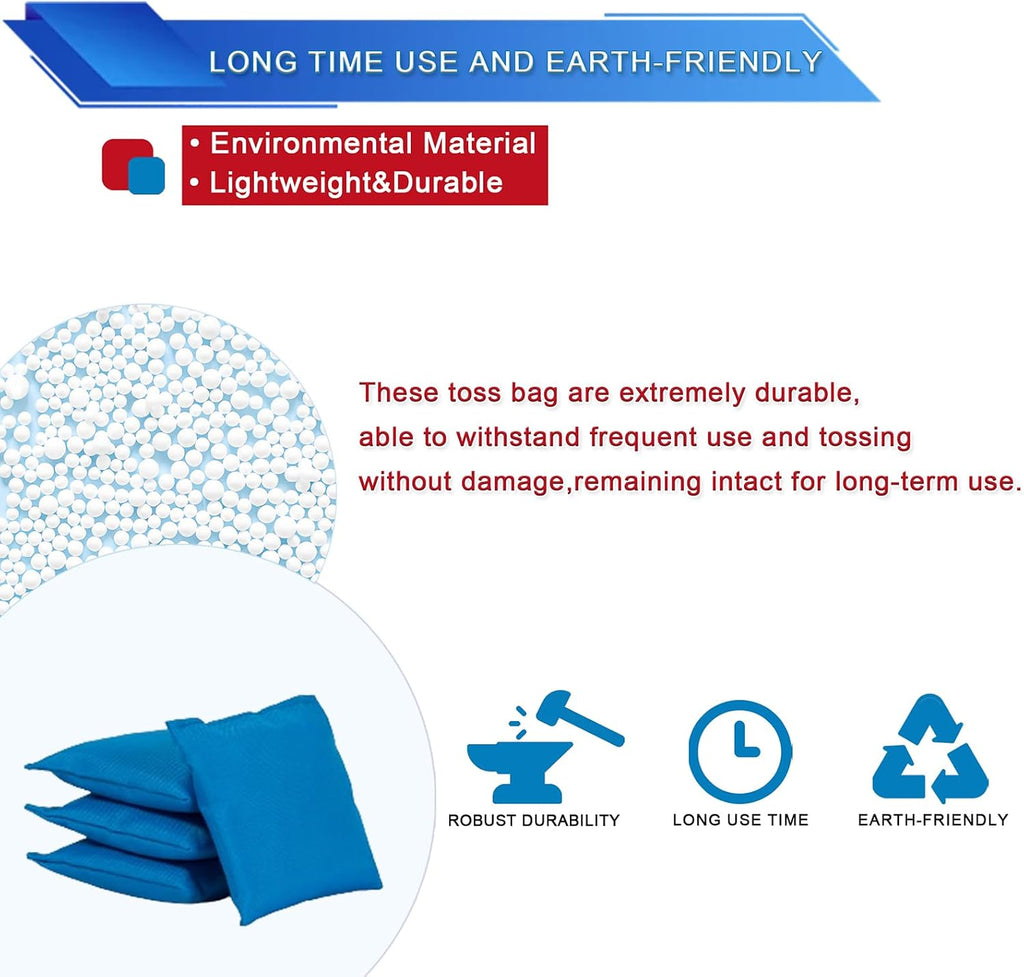 LONG TIME USE AND EARTH-FRIENDLY

• Environmental Material
• Lightweight&Durable

These toss bag are extremely durable, able to withstand frequent use and tossing without damage,remaining intact for long-term use.

ROBUST DURABILITY

LONG USE TIME

EARTH-FRIENDLY